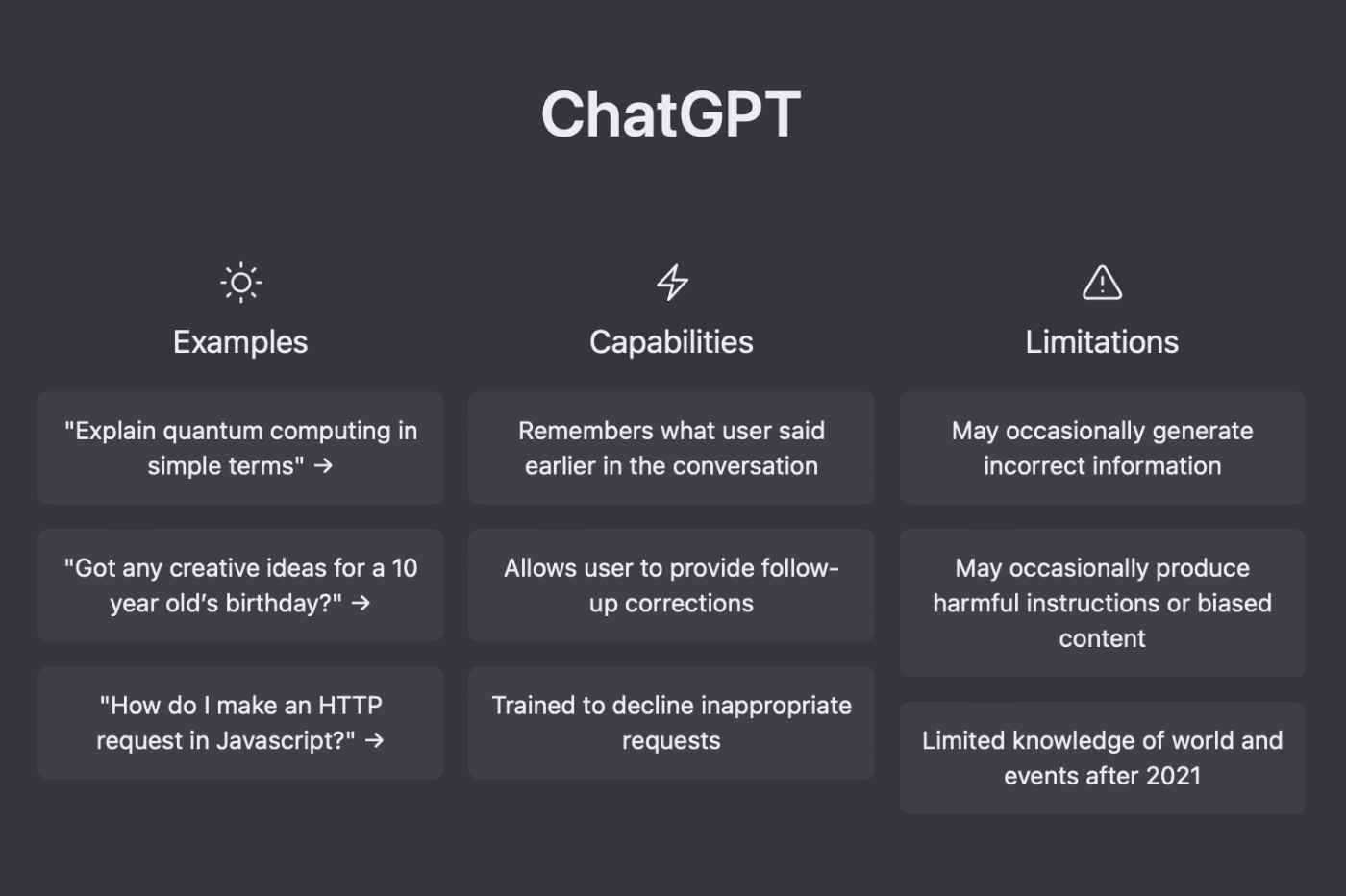 ChatGPT

Examples

"Explain quantum computing in simple terms" →

"Got any creative ideas for a 10 year old's birthday?" →

"How do I make an HTTP request in Javascript?" →

Capabilities

Remembers what user said earlier in the conversation

Allows user to provide follow-up corrections

Trained to decline inappropriate requests

Limitations

May occasionally generate incorrect information

May occasionally produce harmful instructions or biased content

Limited knowledge of world and events after 2021